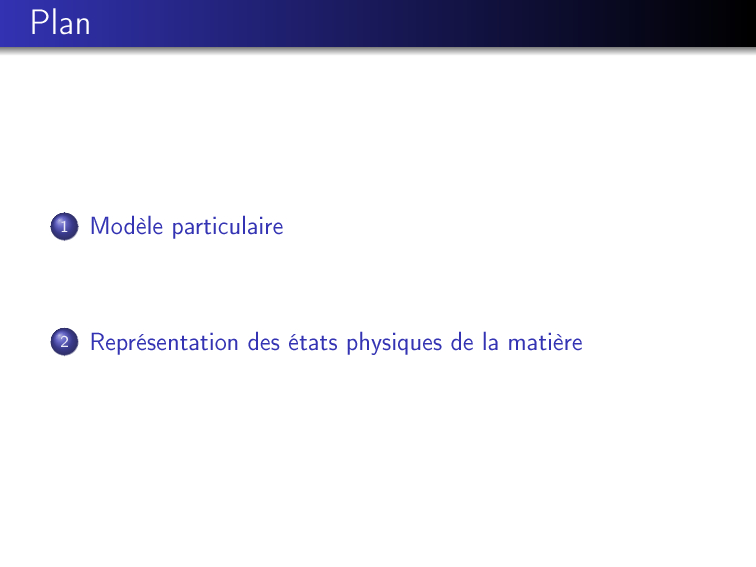 Plan

1 Modèle particulaire

2 Représentation des états physiques de la matière